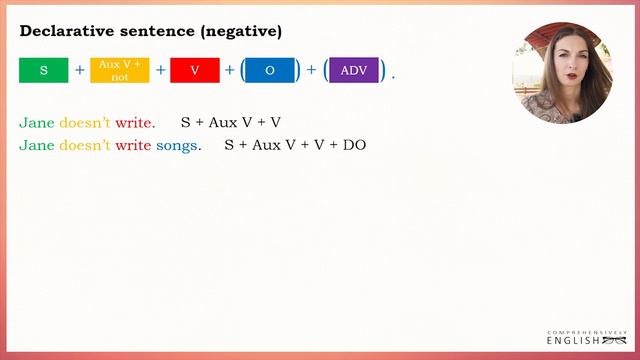 Declarative sentence (negative)

S + Aux V + not + V + ( O ) + ( ADV ) .

Jane doesn't write. S + Aux V + V
Jane doesn't write songs. S + Aux V + V + DO

COMPREHENSIVELY ENGLISH